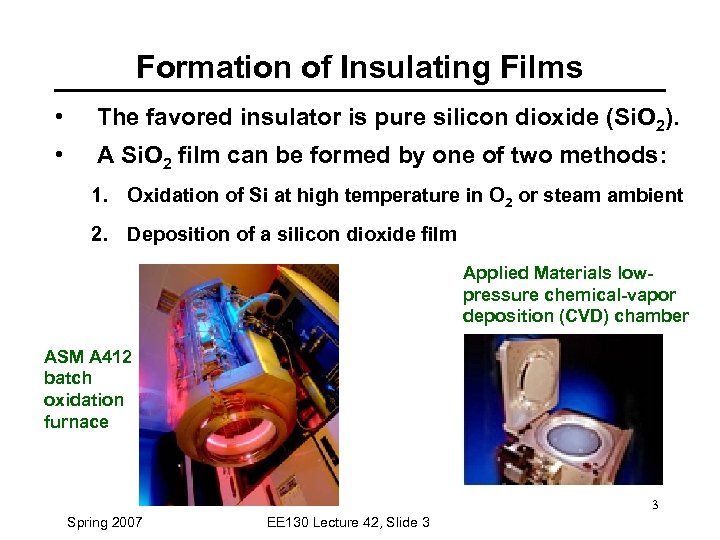 Formation of Insulating Films

• The favored insulator is pure silicon dioxide ($SiO_2$).

• A $SiO_2$ film can be formed by one of two methods:

1. Oxidation of Si at high temperature in $O_2$ or steam ambient

2. Deposition of a silicon dioxide film

ASM A412 batch oxidation furnace

Applied Materials low-pressure chemical-vapor deposition (CVD) chamber

3

Spring 2007

EE130 Lecture 42, Slide 3